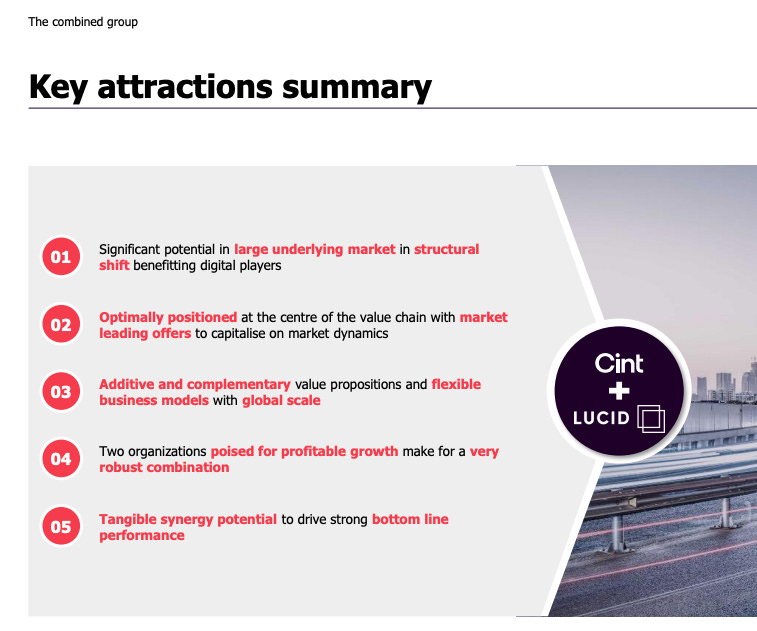 The combined group

Key attractions summary

01 Significant potential in large underlying market in structural shift benefitting digital players

02 Optimally positioned at the centre of the value chain with market leading offers to capitalise on market dynamics

03 Additive and complementary value propositions and flexible business models with global scale

04 Two organizations poised for profitable growth make for a very robust combination

05 Tangible synergy potential to drive strong bottom line performance

Cint
+
LUCID